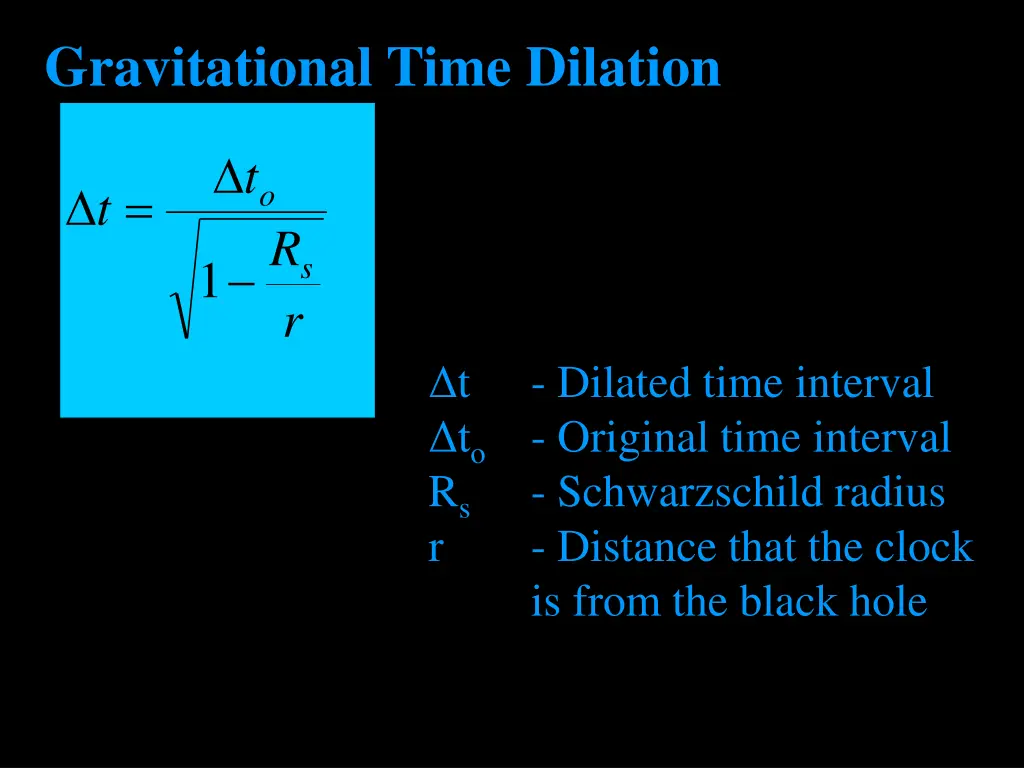 Gravitational Time Dilation

$\Delta t = \frac{\Delta t_o}{\sqrt{1 - \frac{R_s}{r}}}$

$\Delta t$ - Dilated time interval
$\Delta t_o$ - Original time interval
$R_s$ - Schwarzschild radius
r - Distance that the clock is from the black hole